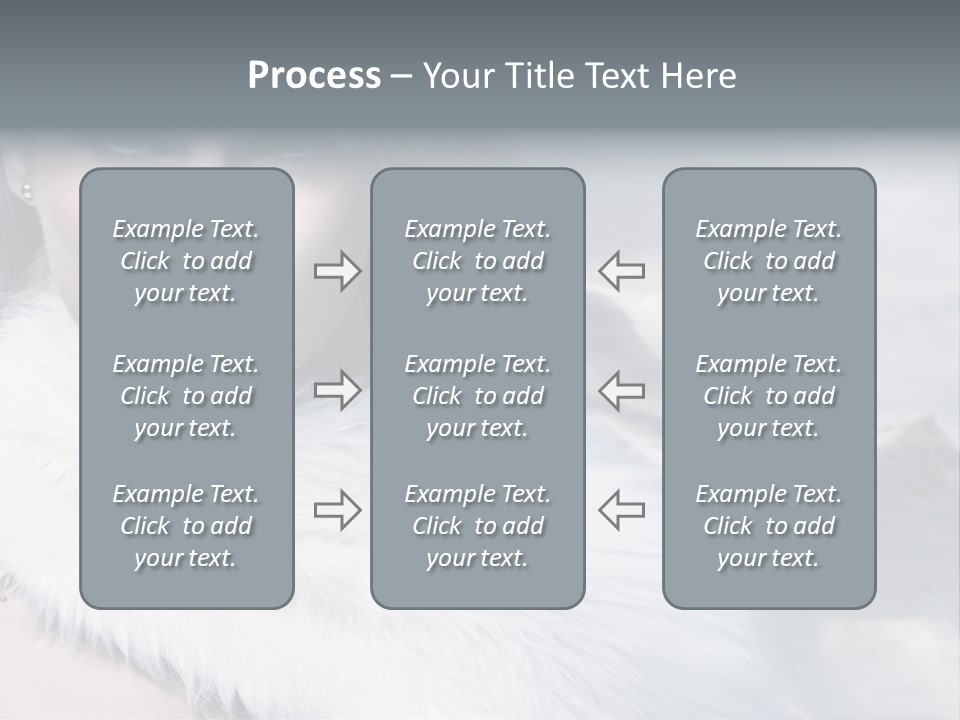 Process – Your Title Text Here

Example Text. Click to add your text.

Example Text. Click to add your text.

Example Text. Click to add your text.

Example Text. Click to add your text.

Example Text. Click to add your text.

Example Text. Click to add your text.

Example Text. Click to add your text.

Example Text. Click to add your text.

Example Text. Click to add your text.